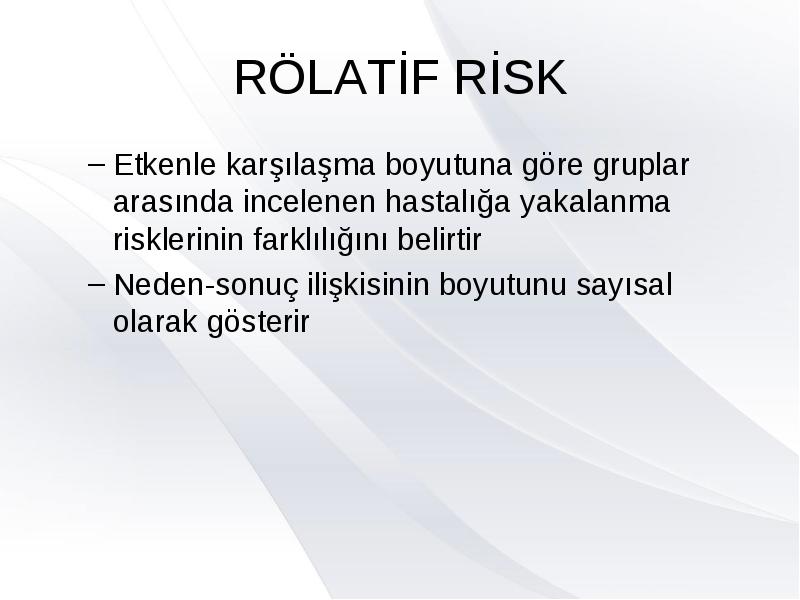 RÖLATİF RİSK

– Etkenle karşılaşma boyutuna göre gruplar arasında incelenen hastalığa yakalanma risklerinin farklılığını belirtir

– Neden-sonuç ilişkisinin boyutunu sayısal olarak gösterir